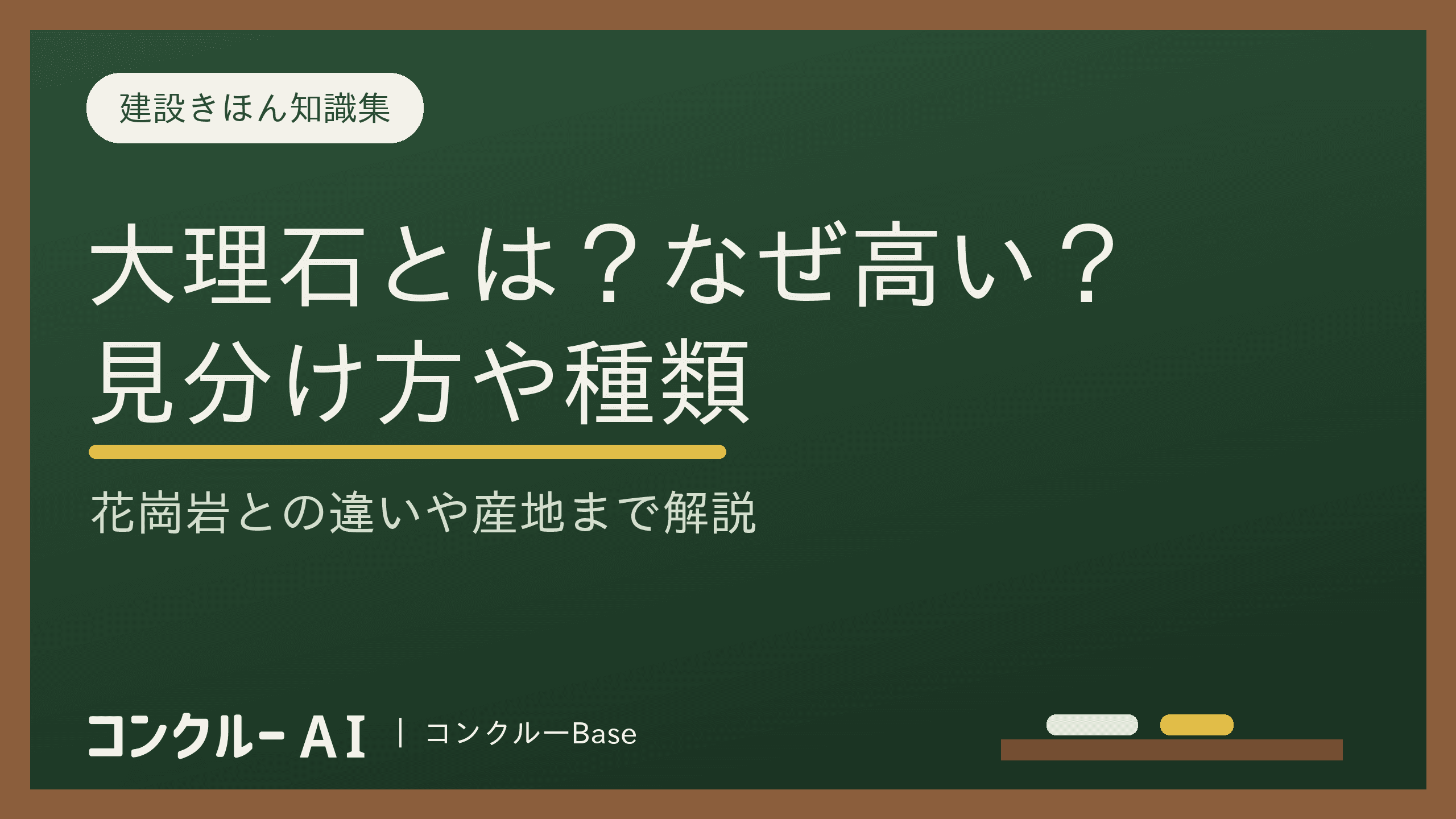 建設きほん知識集

大理石とは？なぜ高い？
見分け方や種類

花崗岩との違いや産地まで解説

コンクルー AI | コンクルーBase